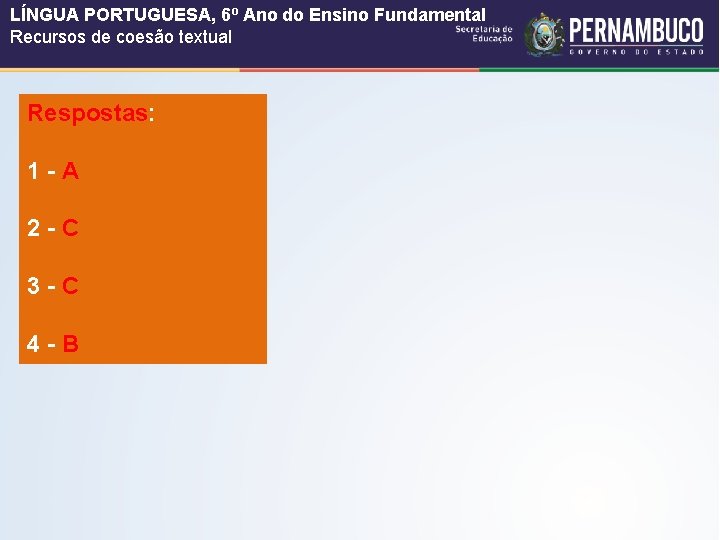 LÍNGUA PORTUGUESA, 6º Ano do Ensino Fundamental
Recursos de coesão textual

Secretaria de Educação

PERNAMBUCO
GOVERNO DO ESTADO

Respostas:

1 - A

2 - C

3 - C

4 - B